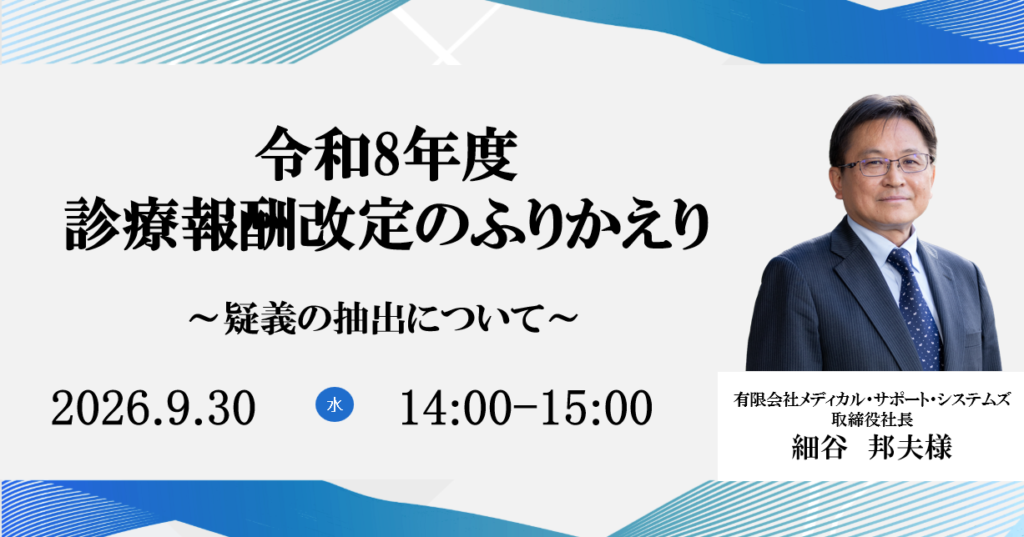 令和8年度
診療報酬改定のふりかえり

～疑義の抽出について～

2026.9.30 水 14:00-15:00

有限会社メディカル・サポート・システムズ
取締役社長
細谷　邦夫様